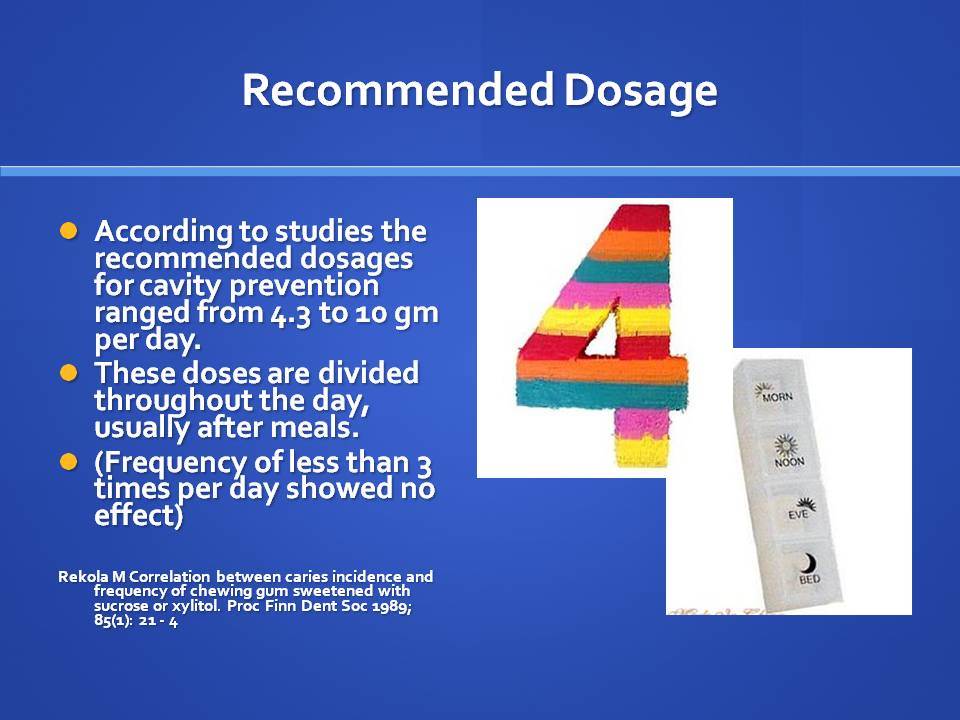 Recommended Dosage

According to studies the recommended dosages for cavity prevention ranged from 4.3 to 10 gm per day.

These doses are divided throughout the day, usually after meals.

(Frequency of less than 3 times per day showed no effect)

Rekola M Correlation between caries incidence and frequency of chewing gum sweetened with sucrose or xylitol. Proc Finn Dent Soc 1989; 85(1): 21 - 4

4

MORN

NOON

EVE

BED